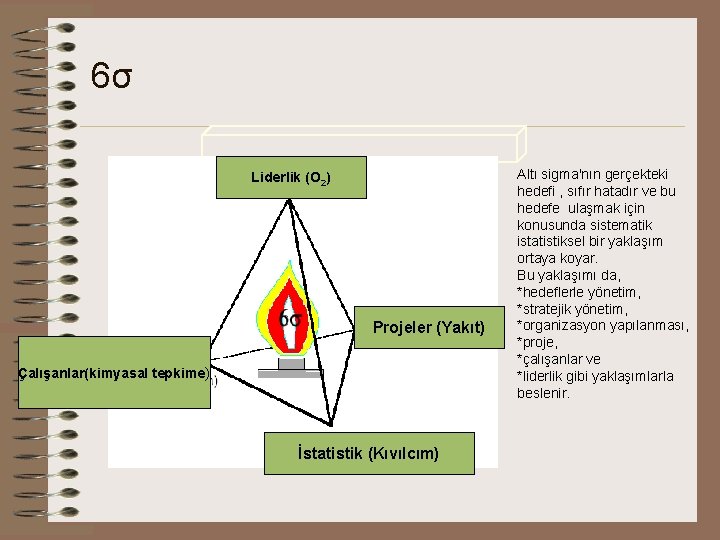 6σ

Liderlik ($O_2$)

6σ

Projeler (Yakıt)

Çalışanlar(kimyasal tepkime)

İstatistik (Kıvılcım)

Altı sigma'nın gerçekteki hedefi , sıfır hatadır ve bu hedefe ulaşmak için konusunda sistematik istatistiksel bir yaklaşım ortaya koyar.
Bu yaklaşımı da,
*hedeflerle yönetim,
*stratejik yönetim,
*organizasyon yapılanması,
*proje,
*çalışanlar ve
*liderlik gibi yaklaşımlarla beslenir.